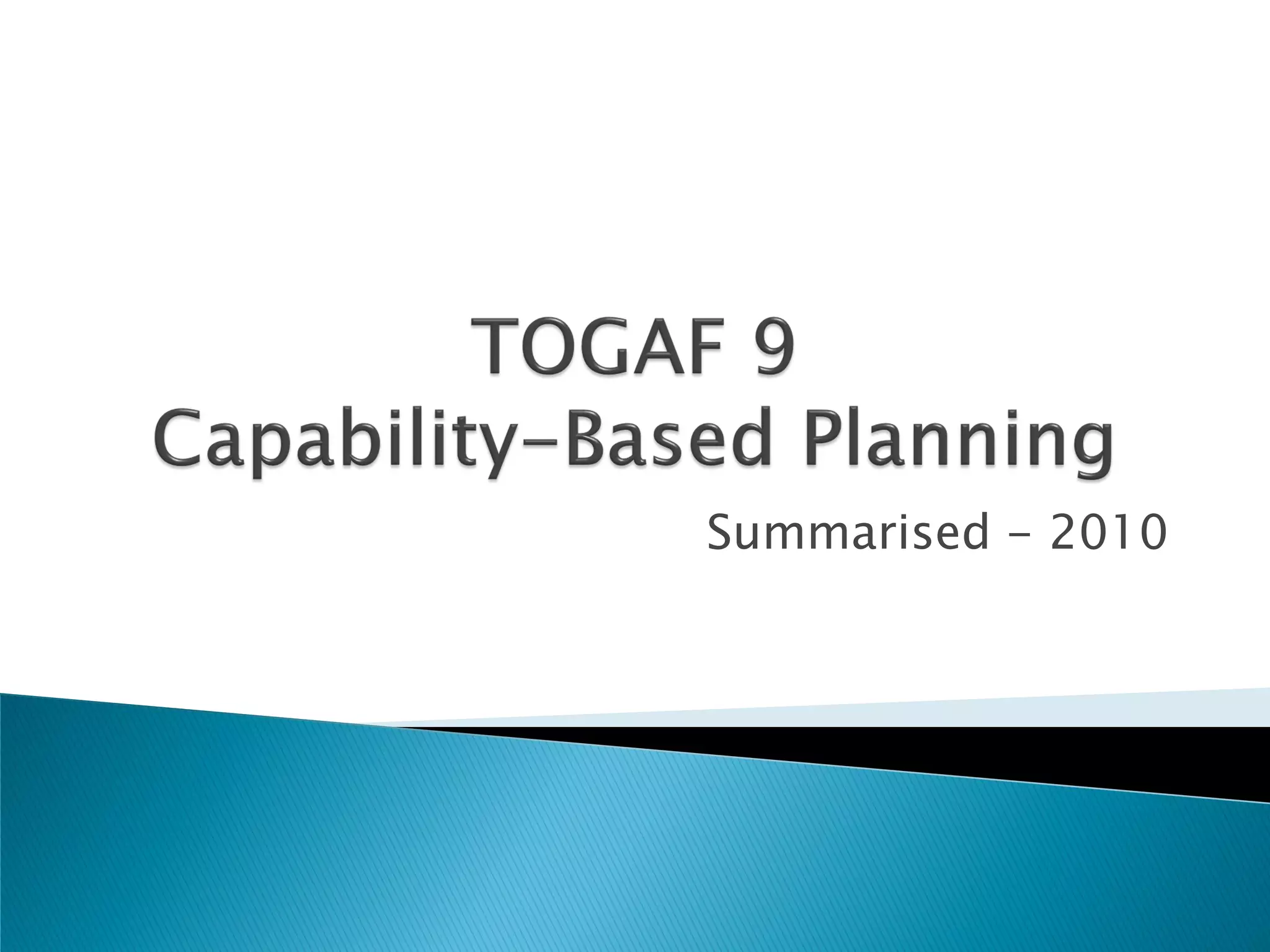 TOGAF 9
Capability-Based Planning

Summarised - 2010